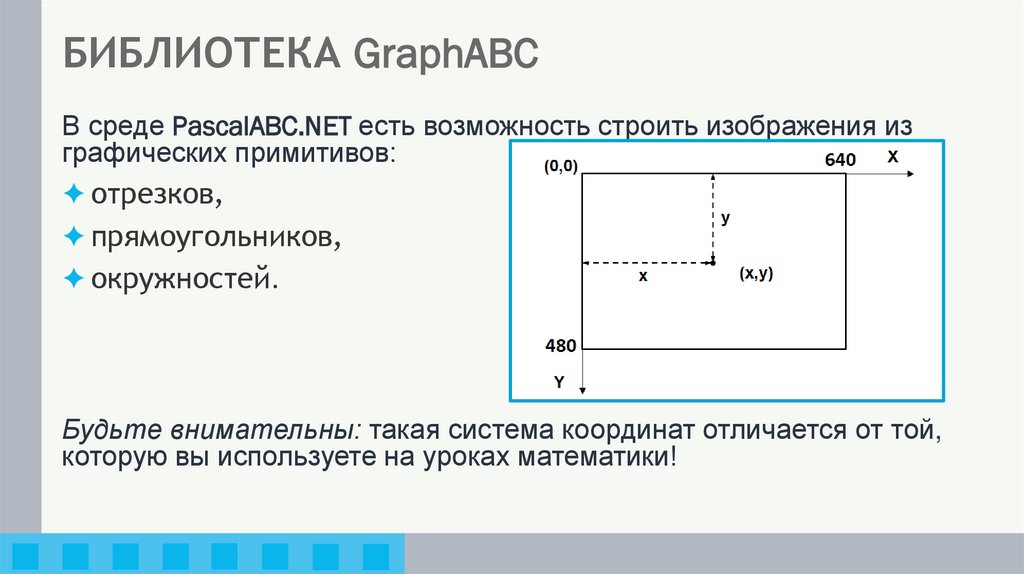 БИБЛИОТЕКА GraphABC

В среде PascalABC.NET есть возможность строить изображения из графических примитивов:

✦ отрезков,

✦ прямоугольников,

✦ окружностей.

(0,0)
640
X
y
x
(x,y)
480
Y

Будьте внимательны: такая система координат отличается от той, которую вы используете на уроках математики!